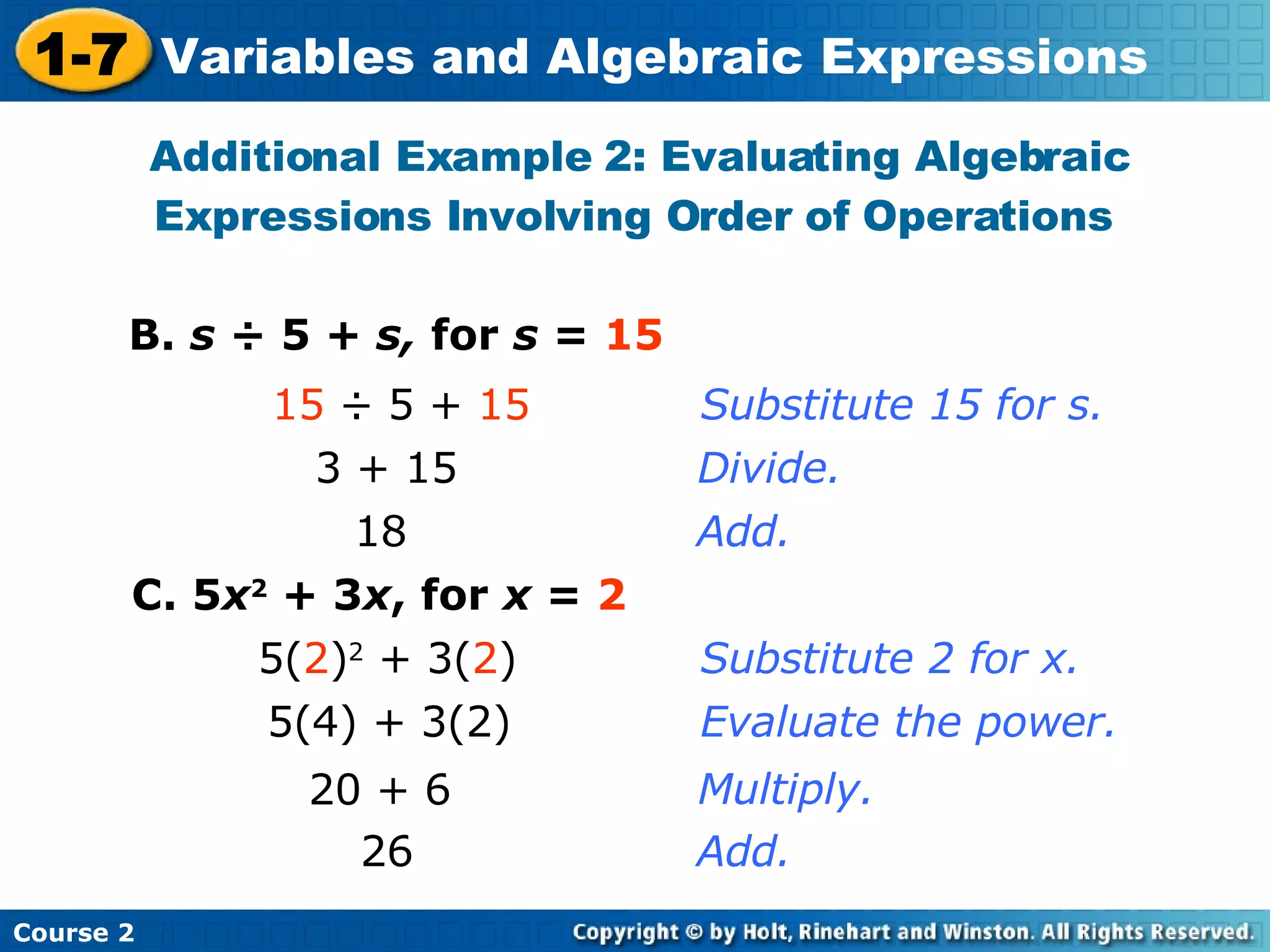 1-7 Variables and Algebraic Expressions

Additional Example 2: Evaluating Algebraic Expressions Involving Order of Operations

B. $s \div 5 + s$, for $s = 15$

$15 \div 5 + 15$ Substitute 15 for s.

$3 + 15$ Divide.

$18$ Add.

C. $5x^2 + 3x$, for $x = 2$

$5(2)^2 + 3(2)$ Substitute 2 for x.

$5(4) + 3(2)$ Evaluate the power.

$20 + 6$ Multiply.

$26$ Add.

Course 2

Copyright © by Holt, Rinehart and Winston. All Rights Reserved.